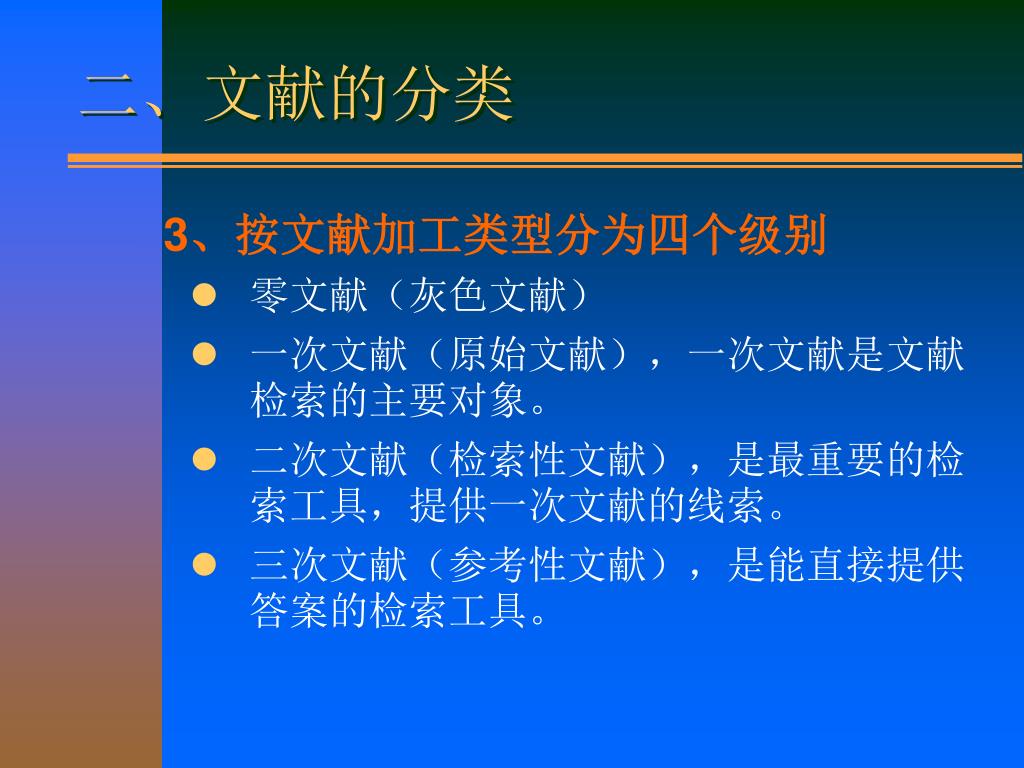 二、文献的分类

3、按文献加工类型分为四个级别

- 零文献（灰色文献）
- 一次文献（原始文献），一次文献是文献检索的主要对象。
- 二次文献（检索性文献），是最重要的检索工具，提供一次文献的线索。
- 三次文献（参考性文献），是能直接提供答案的检索工具。